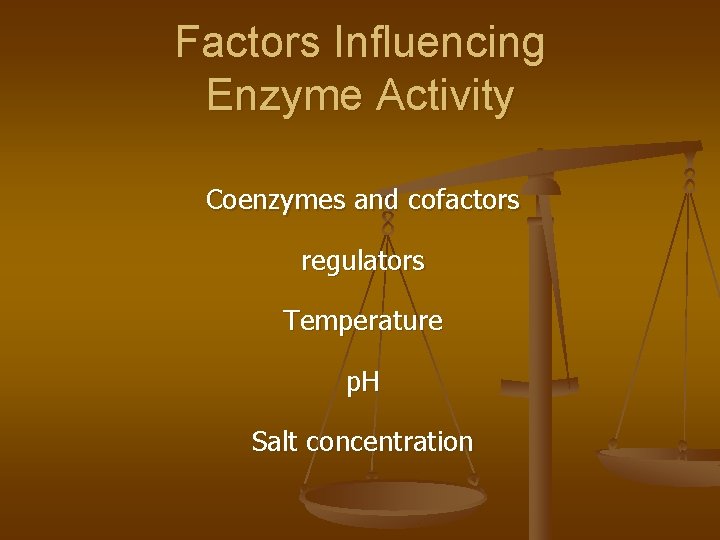 Factors Influencing Enzyme Activity

Coenzymes and cofactors

regulators

Temperature

pH

Salt concentration